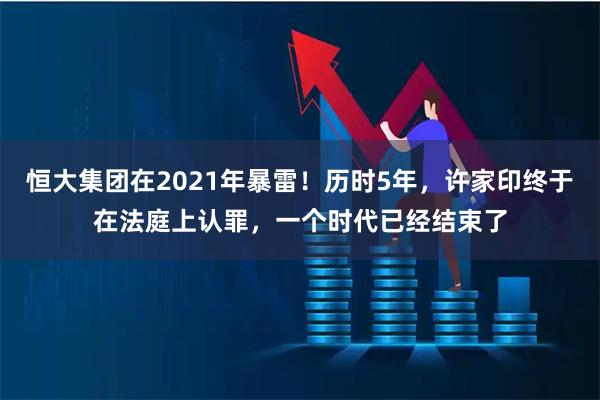 恒大集团在2021年暴雷！历时5年，许家印终于在法庭上认罪，一个时代已经结束了